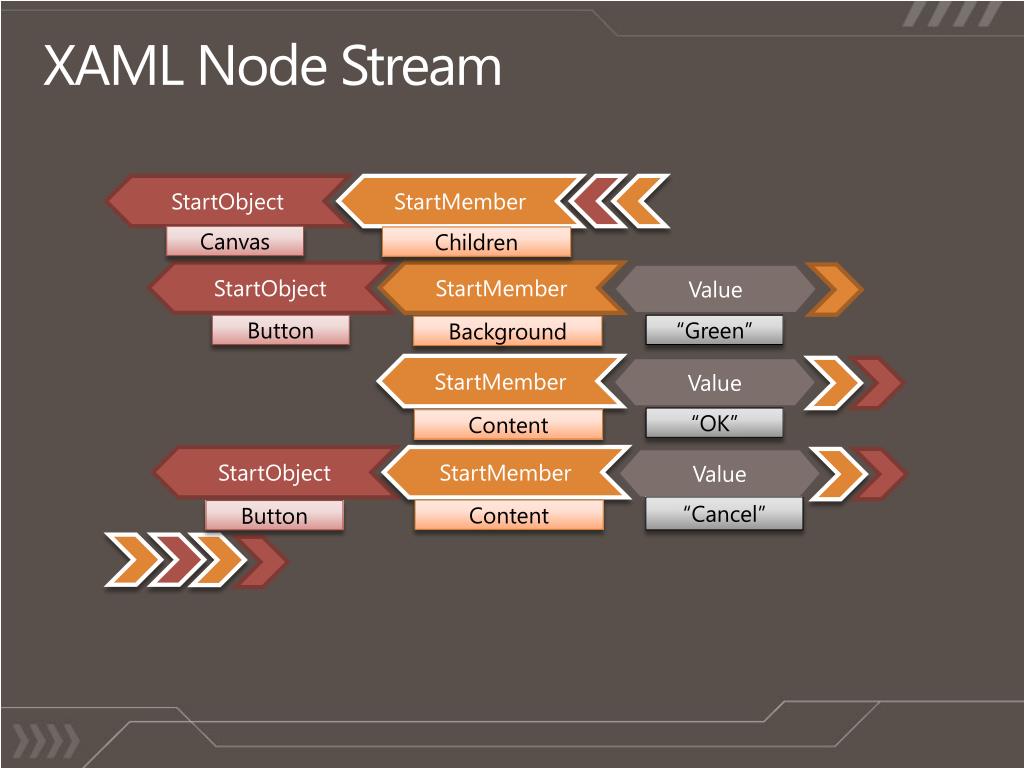 XAML Node Stream

StartObject
Canvas
StartMember
Children

StartObject
Button
StartMember
Background
Value
“Green”

StartMember
Content
Value
“OK”

StartObject
Button
StartMember
Content
Value
“Cancel”